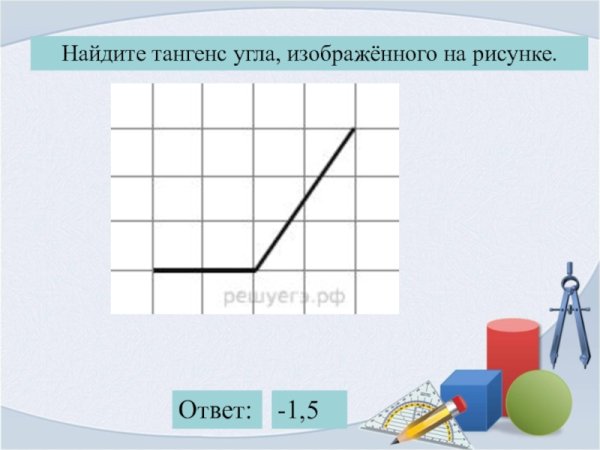 Найдите тангенс угла, изображённого на рисунке.

решуегэ.рф

Ответ: -1,5